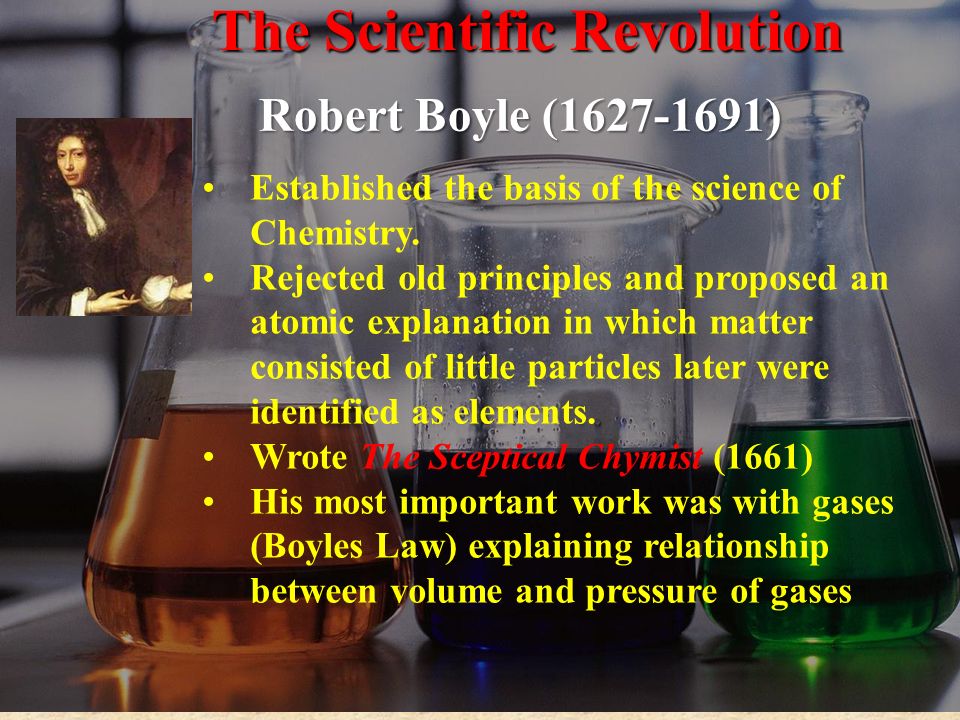 The Scientific Revolution

Robert Boyle (1627-1691)

• Established the basis of the science of Chemistry.
• Rejected old principles and proposed an atomic explanation in which matter consisted of little particles later were identified as elements.
• Wrote The Sceptical Chymist (1661)
• His most important work was with gases (Boyles Law) explaining relationship between volume and pressure of gases